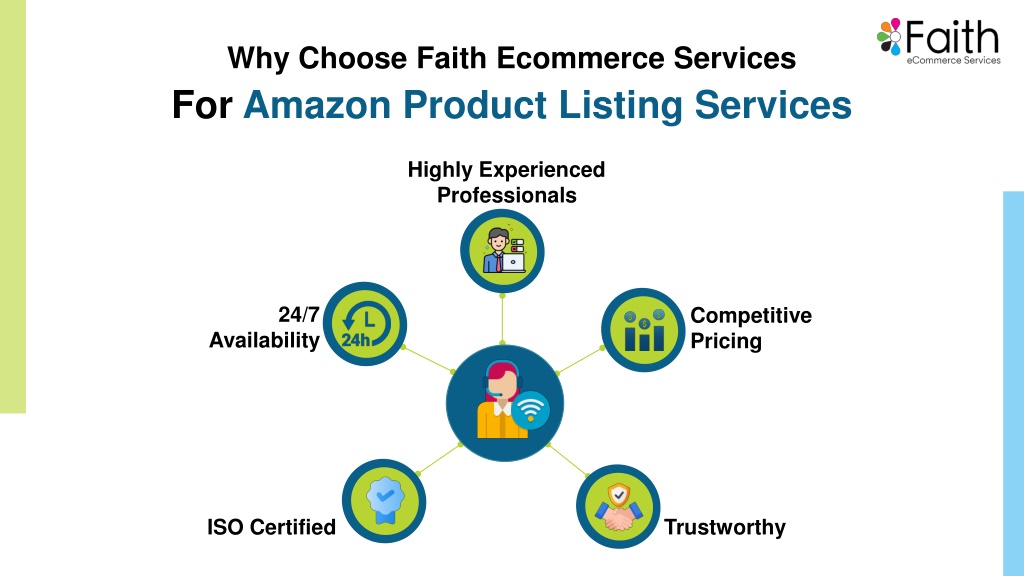 Faith
eCommerce Services

Why Choose Faith Ecommerce Services
For Amazon Product Listing Services

Highly Experienced Professionals

24/7 Availability

24h

Competitive Pricing

ISO Certified

Trustworthy